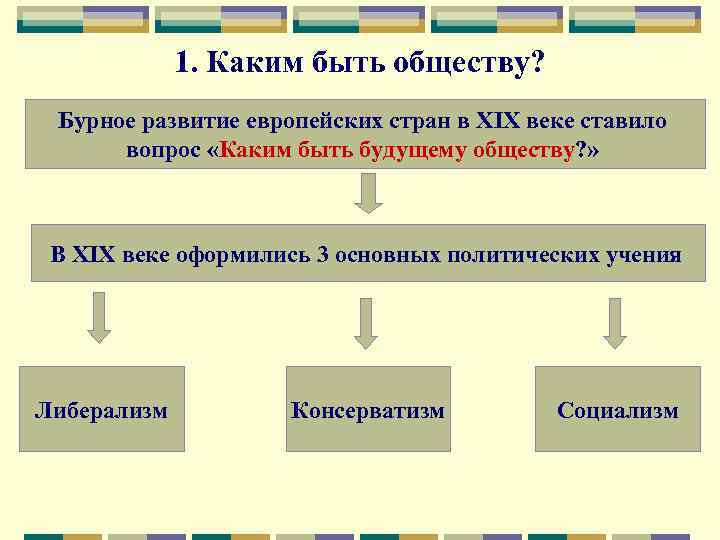 1. Каким быть обществу?

Бурное развитие европейских стран в XIX веке ставило вопрос «Каким быть будущему обществу?»

В XIX веке оформились 3 основных политических учения

Либерализм

Консерватизм

Социализм